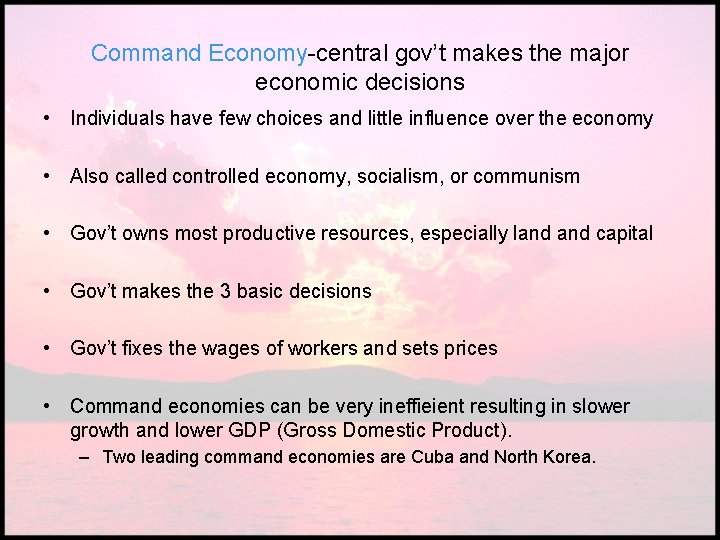 Command Economy-central gov't makes the major economic decisions

• Individuals have few choices and little influence over the economy

• Also called controlled economy, socialism, or communism

• Gov't owns most productive resources, especially land and capital

• Gov't makes the 3 basic decisions

• Gov't fixes the wages of workers and sets prices

• Command economies can be very ineffieient resulting in slower growth and lower GDP (Gross Domestic Product).
– Two leading command economies are Cuba and North Korea.